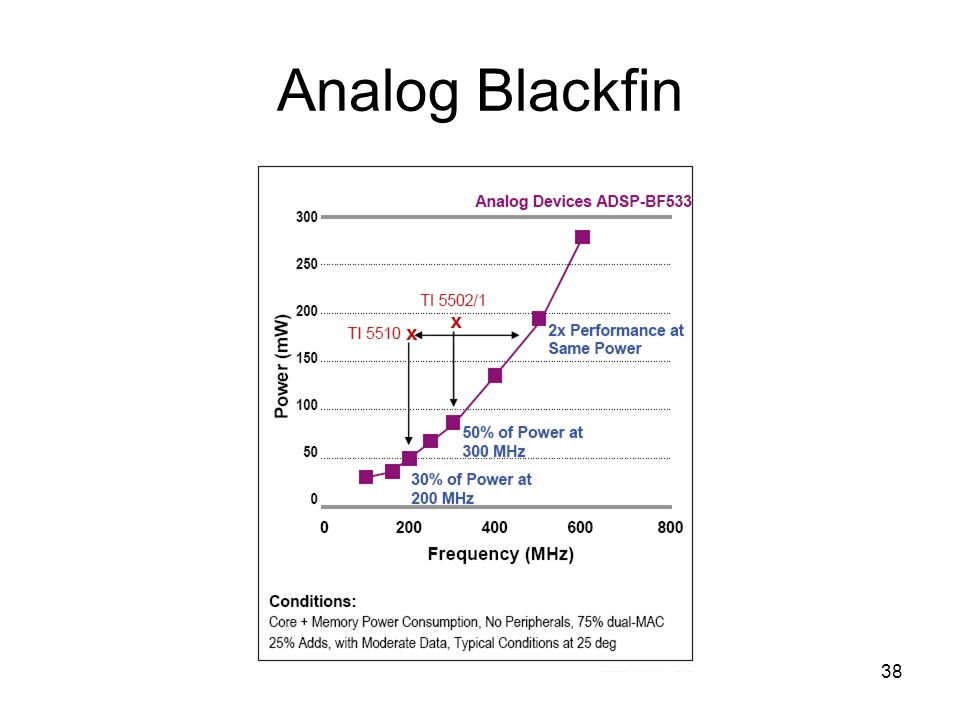 Analog Blackfin

Analog Devices ADSP-BF533

300
250
200
150
100
50
0

Power (mW)

TI 5502/1
x
TI 5510 x

2x Performance at Same Power

50% of Power at 300 MHz

30% of Power at 200 MHz

0 200 400 600 800

Frequency (MHz)

Conditions:
Core + Memory Power Consumption, No Peripherals, 75% dual-MAC
25% Adds, with Moderate Data, Typical Conditions at 25 deg

38